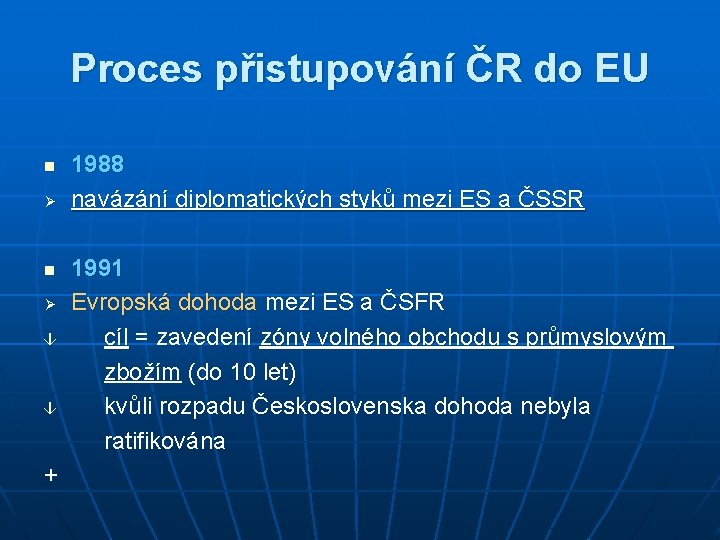 Proces přistupování ČR do EU

▪ 1988
➢ navázání diplomatických styků mezi ES a ČSSR

▪ 1991
➢ Evropská dohoda mezi ES a ČSFR
↓ cíl = zavedení zóny volného obchodu s průmyslovým zbožím (do 10 let)
↓ kvůli rozpadu Československa dohoda nebyla ratifikována
+